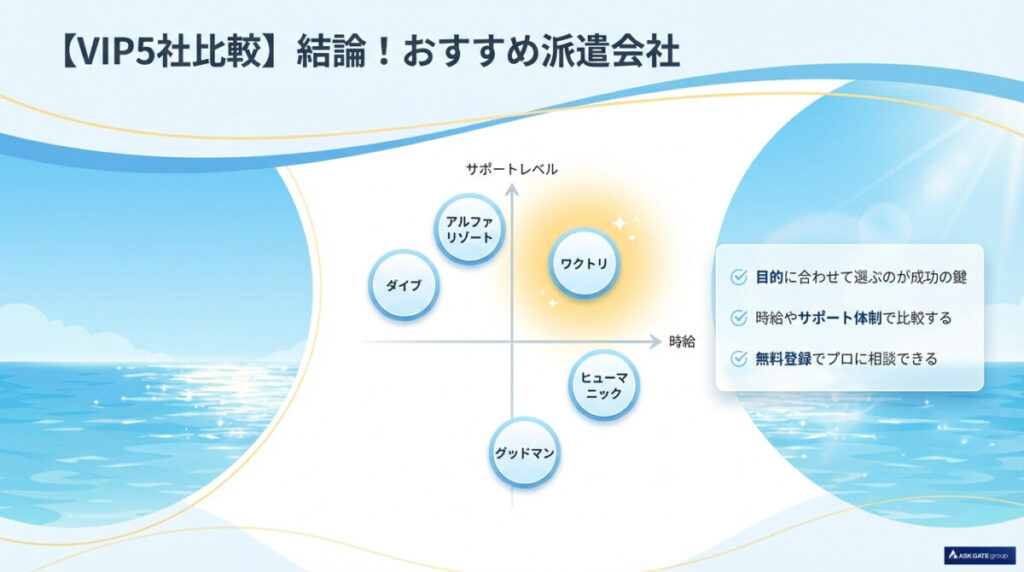 【VIP5社比較】結論！おすすめ派遣会社

サポートレベル

アルファリゾート

ワクトリ

ダイブ

時給

ヒューマニック

グッドマン

目的に合わせて選ぶのが成功の鍵

時給やサポート体制で比較する

無料登録でプロに相談できる

ASK GATE group